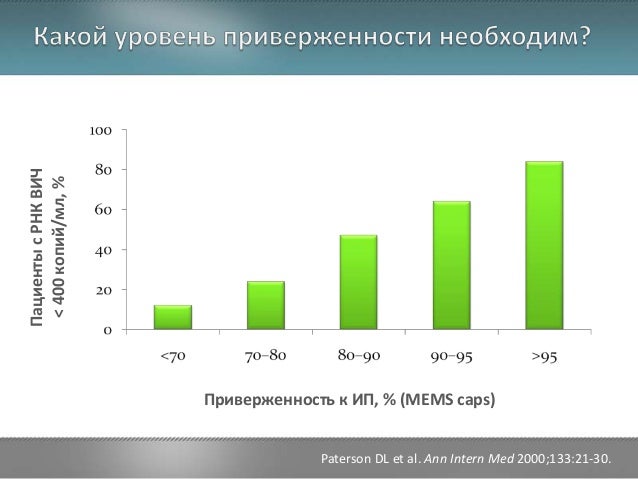 Какой уровень приверженности необходим?

Пациенты с РНК ВИЧ < 400 копий/мл, %

100
80
60
40
20
0

<70
70–80
80–90
90–95
>95

Приверженность к ИП, % (MEMS caps)

Paterson DL et al. Ann Intern Med 2000;133:21-30.